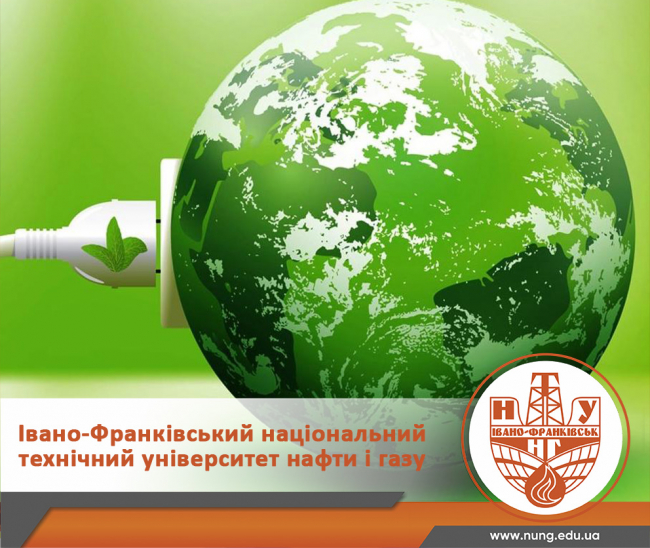 Івано-Франківський національний технічний університет нафти і газу

Н Т У
ІВАНО-ФРАНКІВСЬК
НГ

www.nung.edu.ua